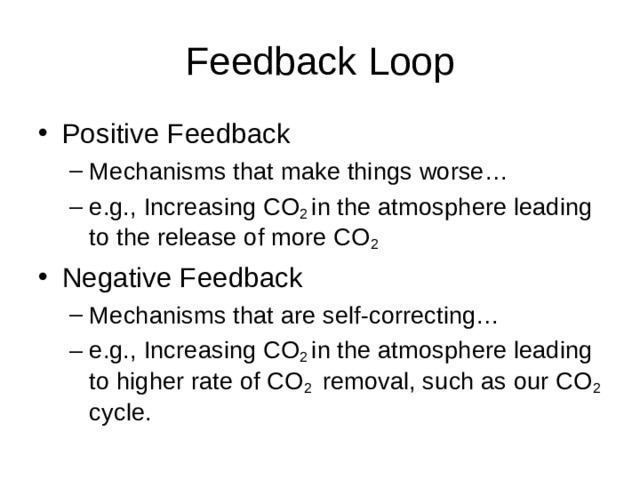 Feedback Loop

• Positive Feedback
– Mechanisms that make things worse…
– e.g., Increasing $CO_2$ in the atmosphere leading to the release of more $CO_2$

• Negative Feedback
– Mechanisms that are self-correcting…
– e.g., Increasing $CO_2$ in the atmosphere leading to higher rate of $CO_2$ removal, such as our $CO_2$ cycle.